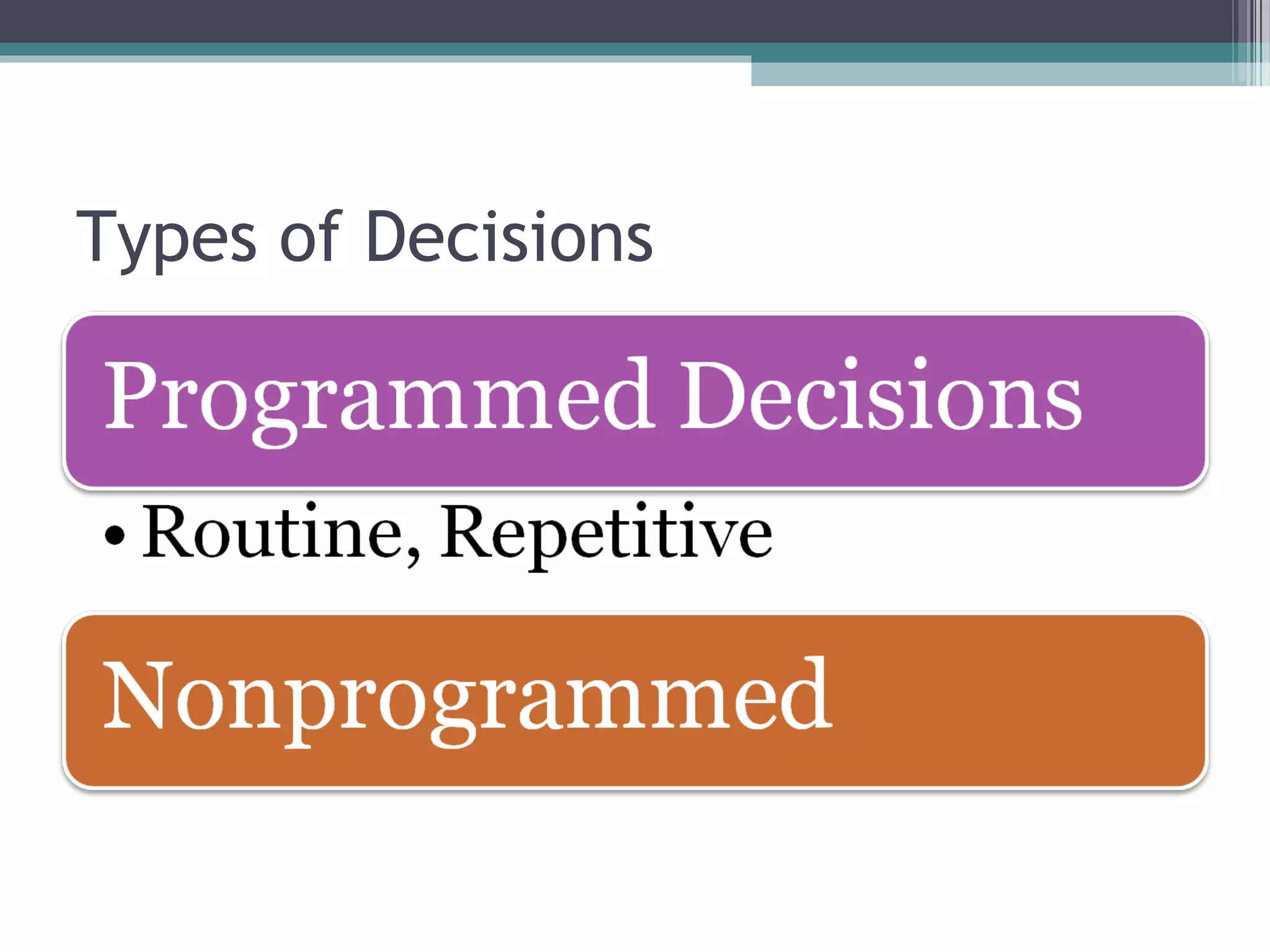 Types of Decisions

Programmed Decisions

• Routine, Repetitive

Nonprogrammed